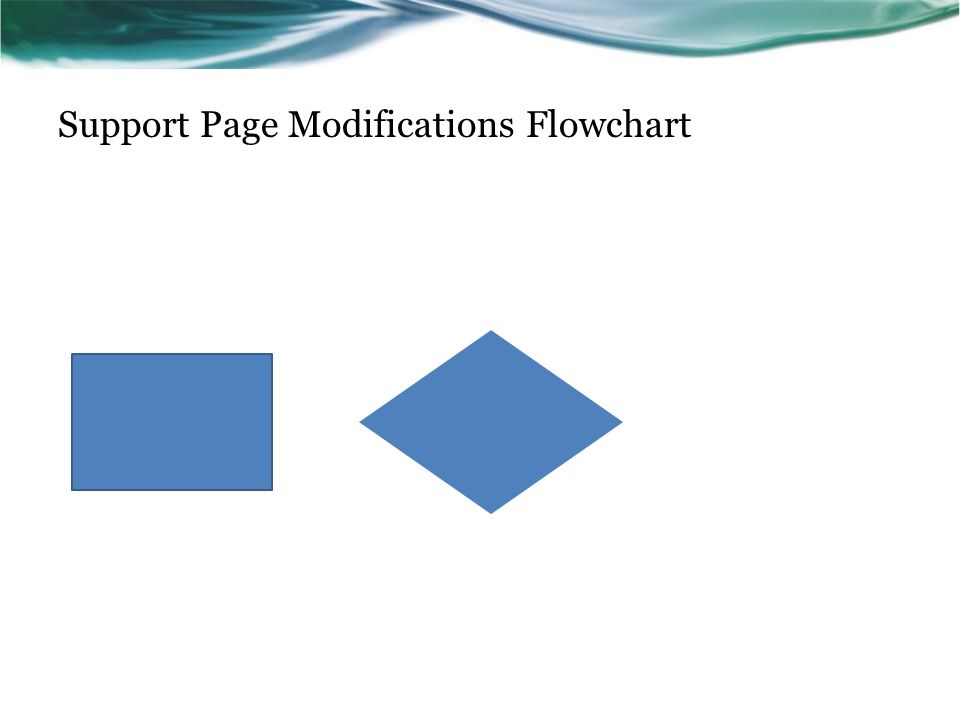 Support Page Modifications Flowchart